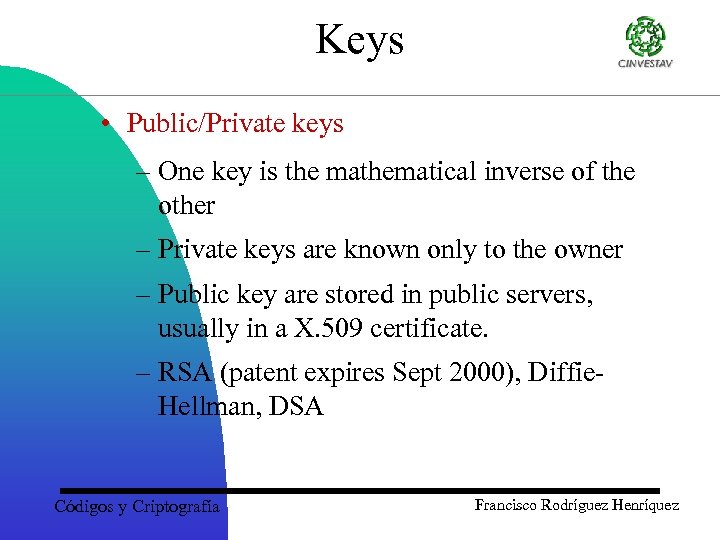 Keys

CINVESTAV

• Public/Private keys

– One key is the mathematical inverse of the other

– Private keys are known only to the owner

– Public key are stored in public servers, usually in a X.509 certificate.

– RSA (patent expires Sept 2000), Diffie-Hellman, DSA

Códigos y Criptografía

Francisco Rodríguez Henríquez